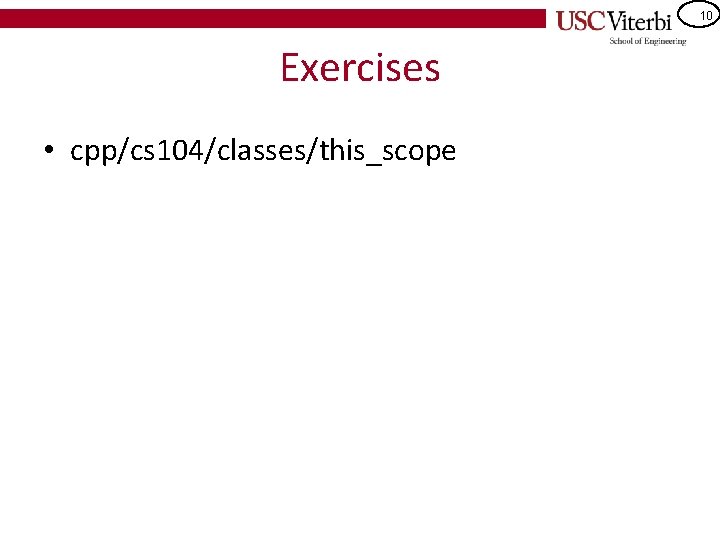 USC Viterbi
School of Engineering

10

Exercises

• cpp/cs104/classes/this_scope